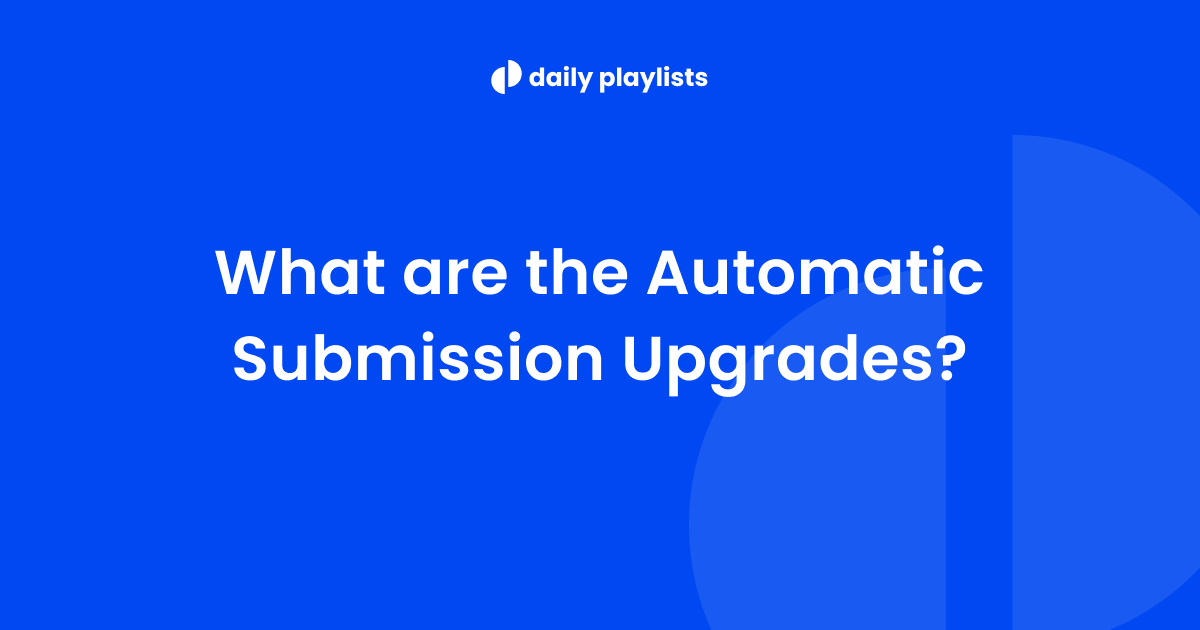 daily playlists

What are the Automatic Submission Upgrades?